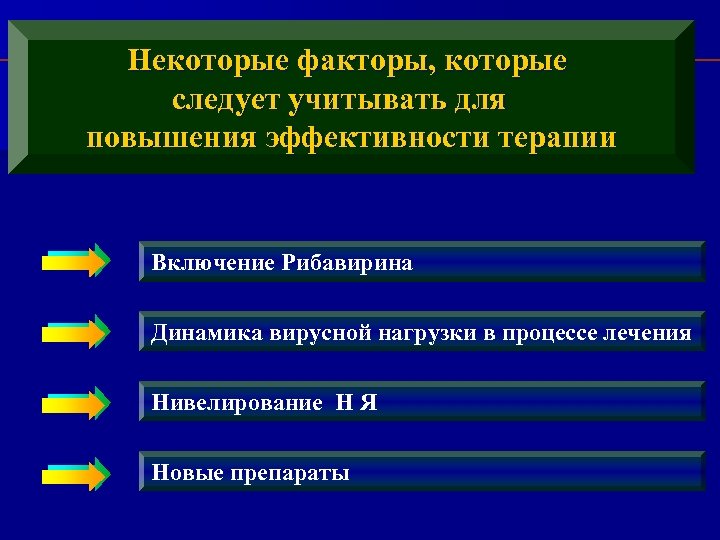 Некоторые факторы, которые следует учитывать для повышения эффективности терапии

Включение Рибавирина

Динамика вирусной нагрузки в процессе лечения

Нивелирование Н Я

Новые препараты